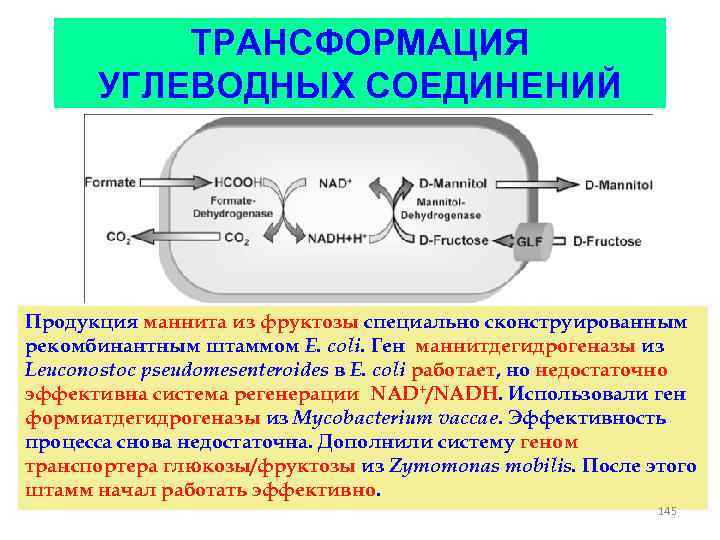 ТРАНСФОРМАЦИЯ УГЛЕВОДНЫХ СОЕДИНЕНИЙ

Formate
HCOOH
Formate-Dehydrogenase
$CO_2$
$CO_2$
$NAD^+$
$NADH+H^+$
D-Mannitol
Mannitol-Dehydrogenase
D-Fructose
GLF
D-Mannitol
D-Fructose

Продукция маннита из фруктозы специально сконструированным рекомбинантным штаммом E. coli. Ген маннитдегидрогеназы из Leuconostoc pseudomesenteroides в E. coli работает, но недостаточно эффективна система регенерации $NAD^+$/NADH. Использовали ген формиатдегидрогеназы из Mycobacterium vaccae. Эффективность процесса снова недостаточна. Дополнили систему геном транспортера глюкозы/фруктозы из Zymomonas mobilis. После этого штамм начал работать эффективно.

145